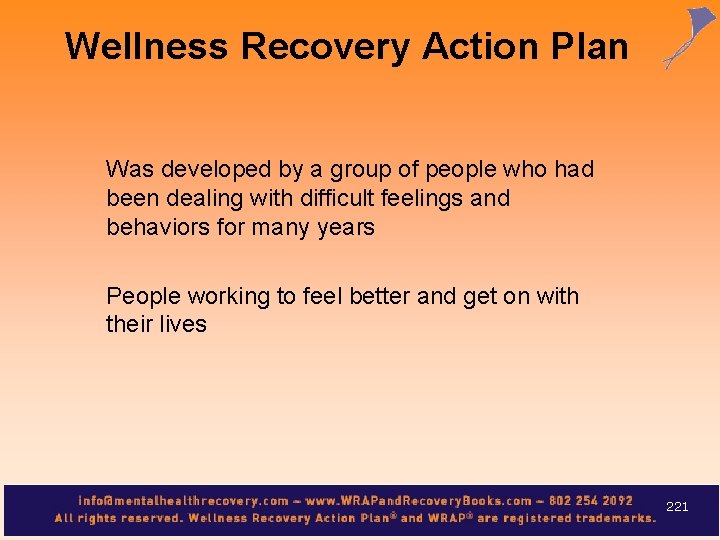 Wellness Recovery Action Plan

Was developed by a group of people who had been dealing with difficult feelings and behaviors for many years

People working to feel better and get on with their lives

info@mentalhealthrecovery.com – www.WRAPandRecoveryBooks.com – 802 254 2092
All rights reserved. Wellness Recovery Action Plan® and WRAP® are registered trademarks.

221